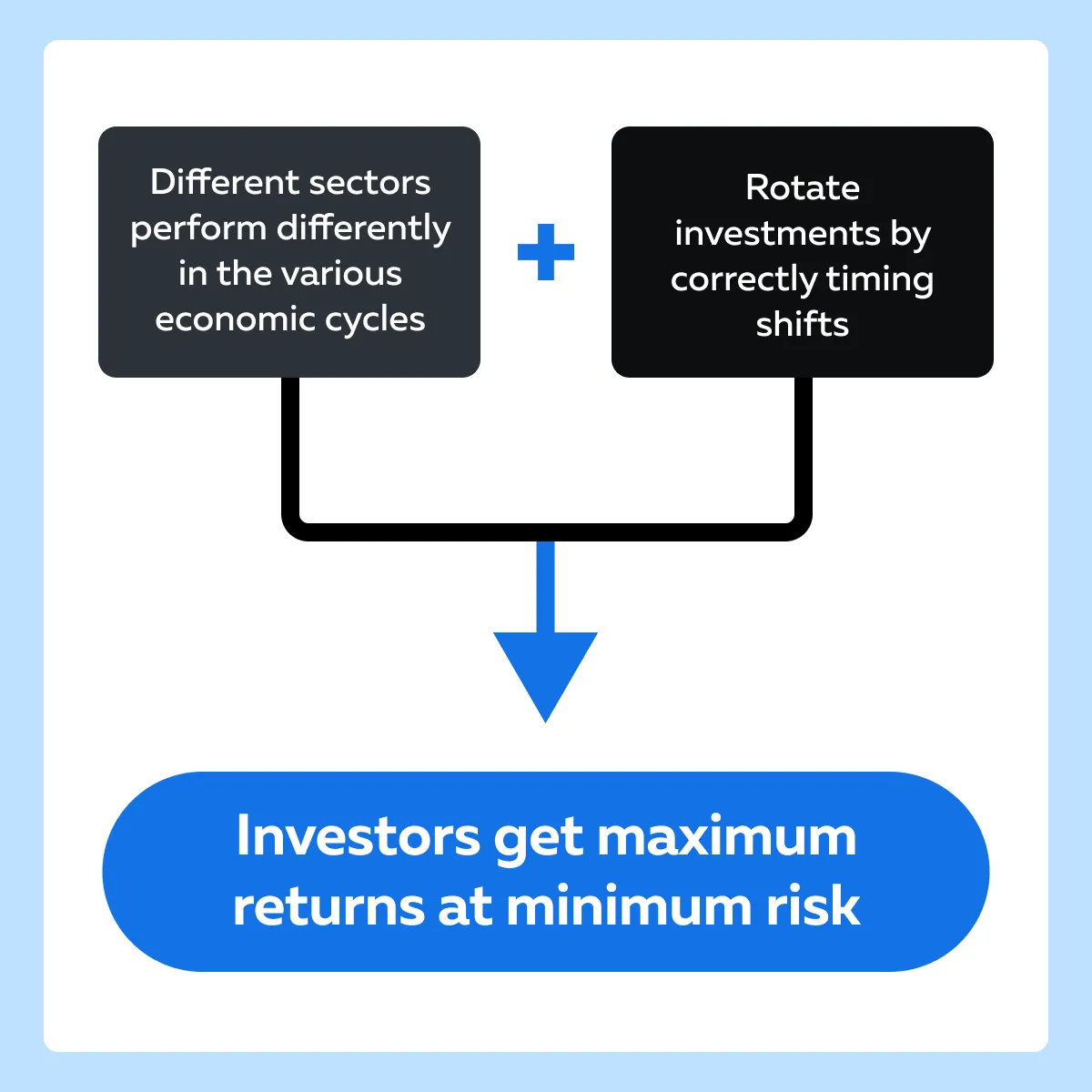 Different sectors perform differently in the various economic cycles

+

Rotate investments by correctly timing shifts

Investors get maximum returns at minimum risk